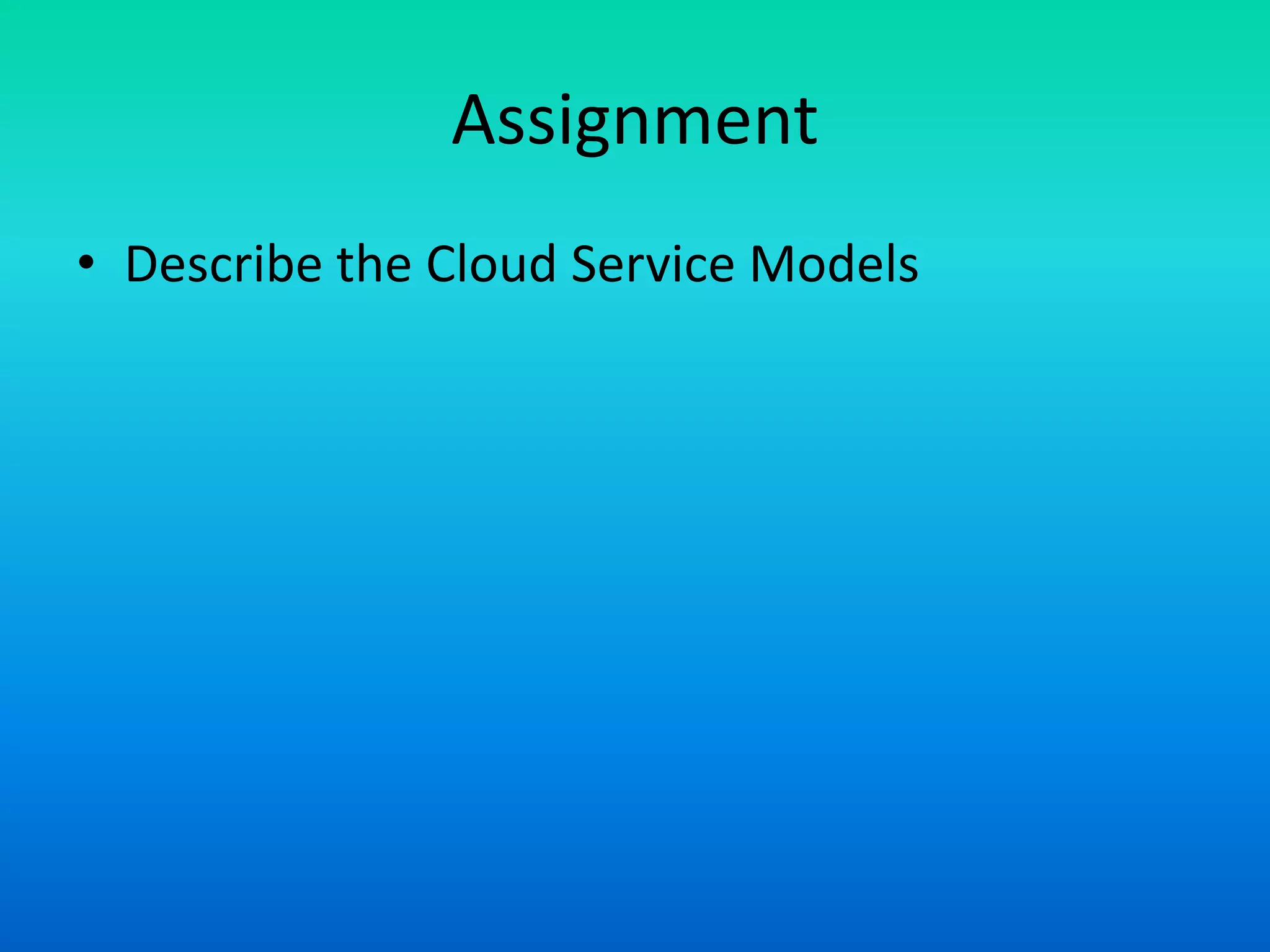 Assignment

• Describe the Cloud Service Models